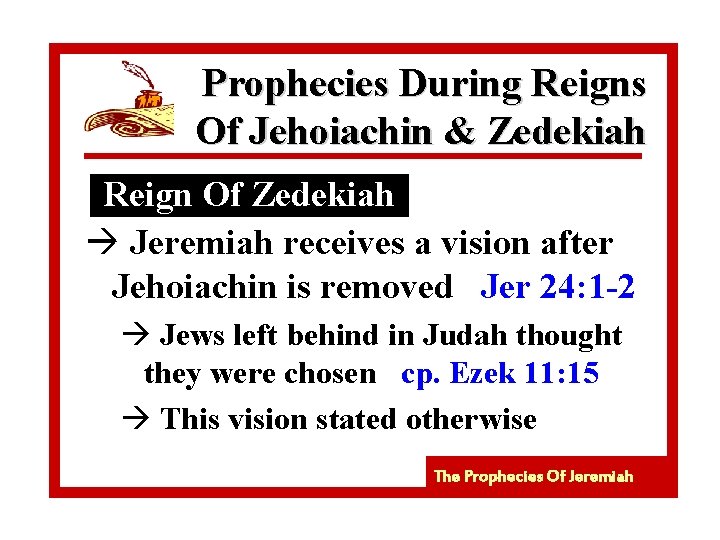 Prophecies During Reigns Of Jehoiachin & Zedekiah

Reign Of Zedekiah

→ Jeremiah receives a vision after Jehoiachin is removed Jer 24:1-2

→ Jews left behind in Judah thought they were chosen cp. Ezek 11:15

→ This vision stated otherwise

The Prophecies Of Jeremiah